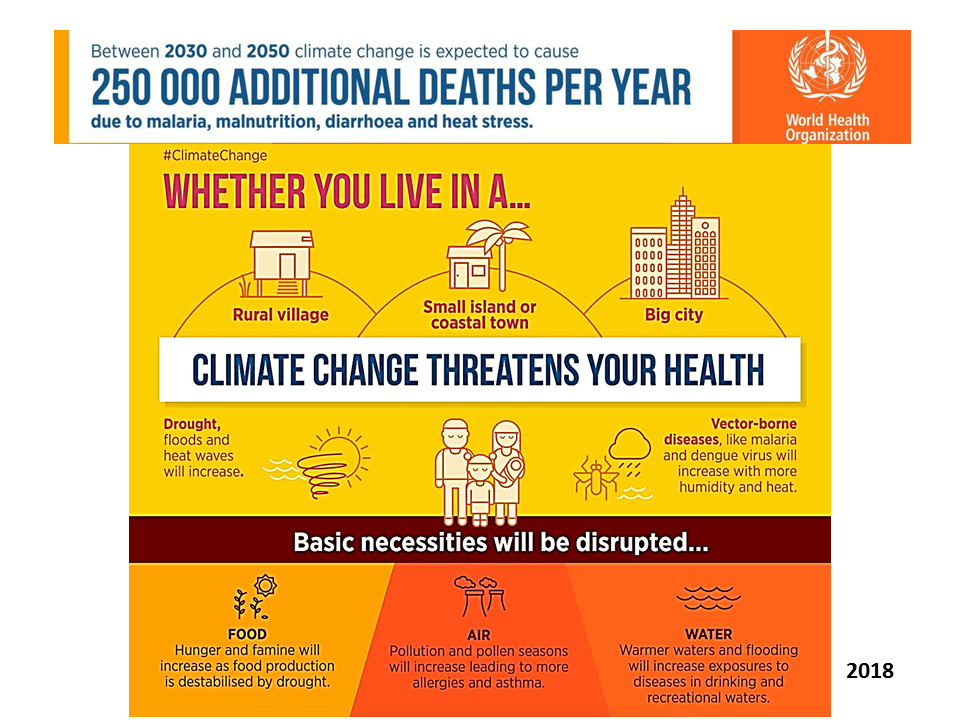 Between 2030 and 2050 climate change is expected to cause
250 000 ADDITIONAL DEATHS PER YEAR
due to malaria, malnutrition, diarrhoea and heat stress.

World Health Organization

#ClimateChange

WHETHER YOU LIVE IN A...

Rural village

Small island or coastal town

Big city

CLIMATE CHANGE THREATENS YOUR HEALTH

Drought, floods and heat waves will increase.

Vector-borne diseases, like malaria and dengue virus will increase with more humidity and heat.

Basic necessities will be disrupted...

FOOD
Hunger and famine will increase as food production is destabilised by drought.

AIR
Pollution and pollen seasons will increase leading to more allergies and asthma.

WATER
Warmer waters and flooding will increase exposures to diseases in drinking and recreational waters.

2018